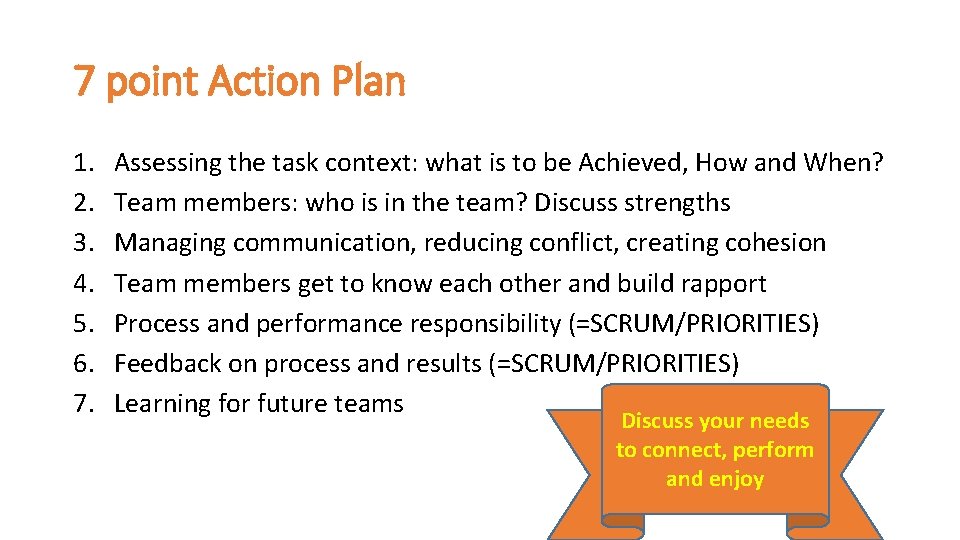 7 point Action Plan

1. Assessing the task context: what is to be Achieved, How and When?
2. Team members: who is in the team? Discuss strengths
3. Managing communication, reducing conflict, creating cohesion
4. Team members get to know each other and build rapport
5. Process and performance responsibility (=SCRUM/PRIORITIES)
6. Feedback on process and results (=SCRUM/PRIORITIES)
7. Learning for future teams

Discuss your needs to connect, perform and enjoy